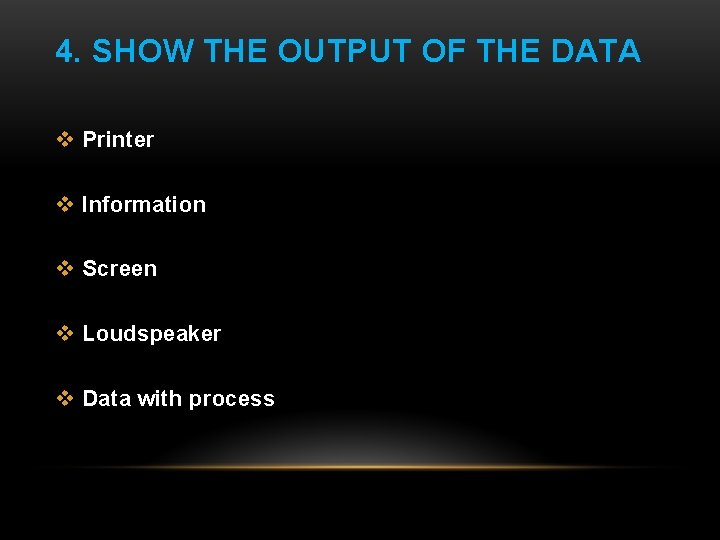 4. SHOW THE OUTPUT OF THE DATA

❖ Printer

❖ Information

❖ Screen

❖ Loudspeaker

❖ Data with process